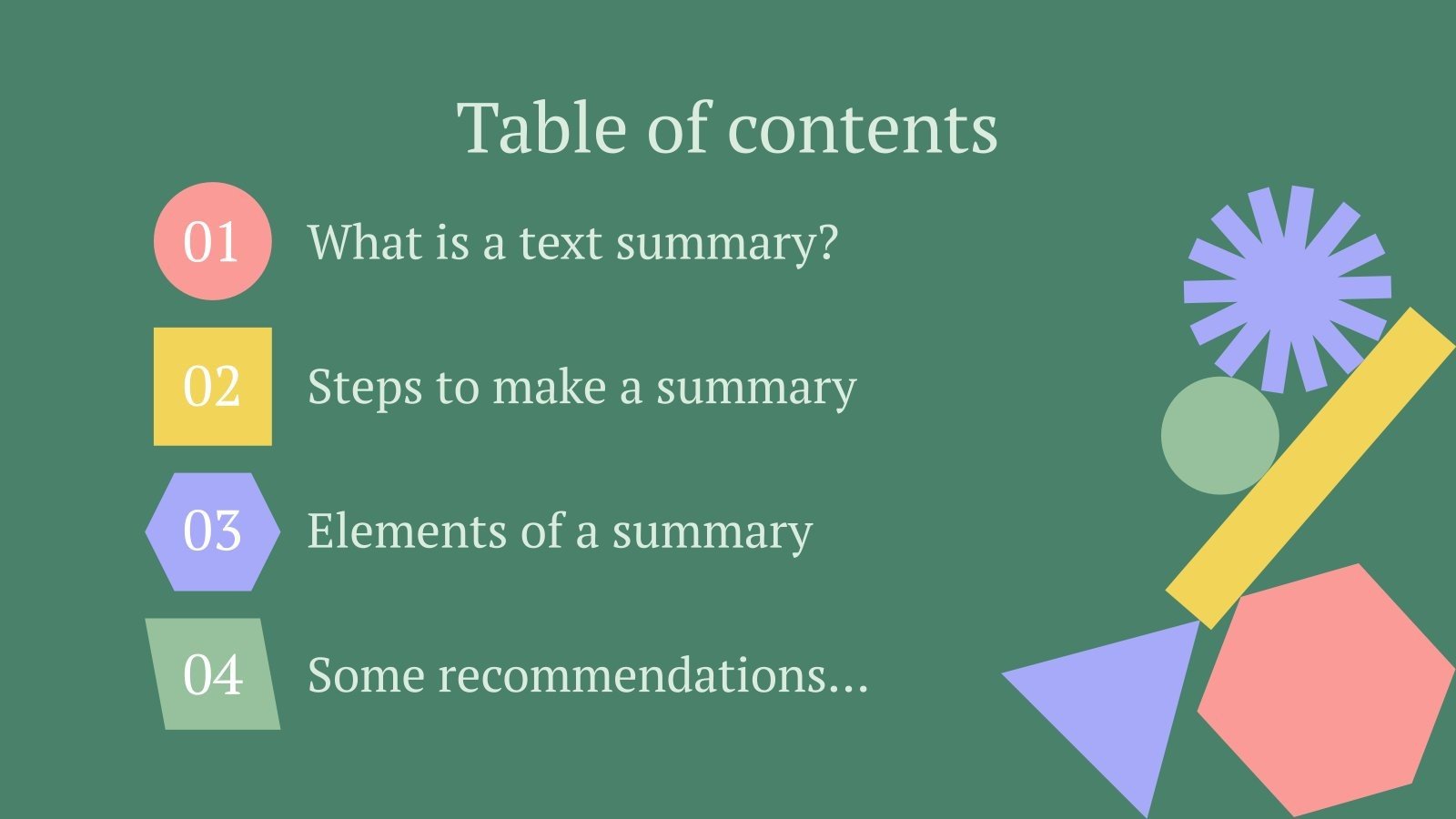 Table of contents

01 What is a text summary?

02 Steps to make a summary

03 Elements of a summary

04 Some recommendations...